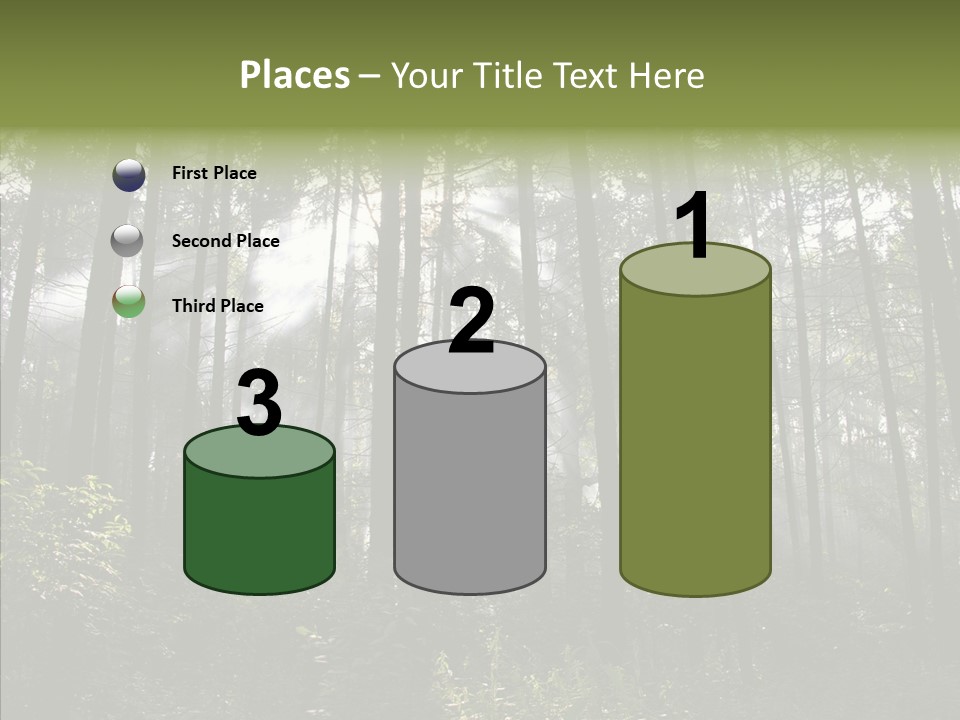 Places – Your Title Text Here

First Place

Second Place

Third Place

3

2

1